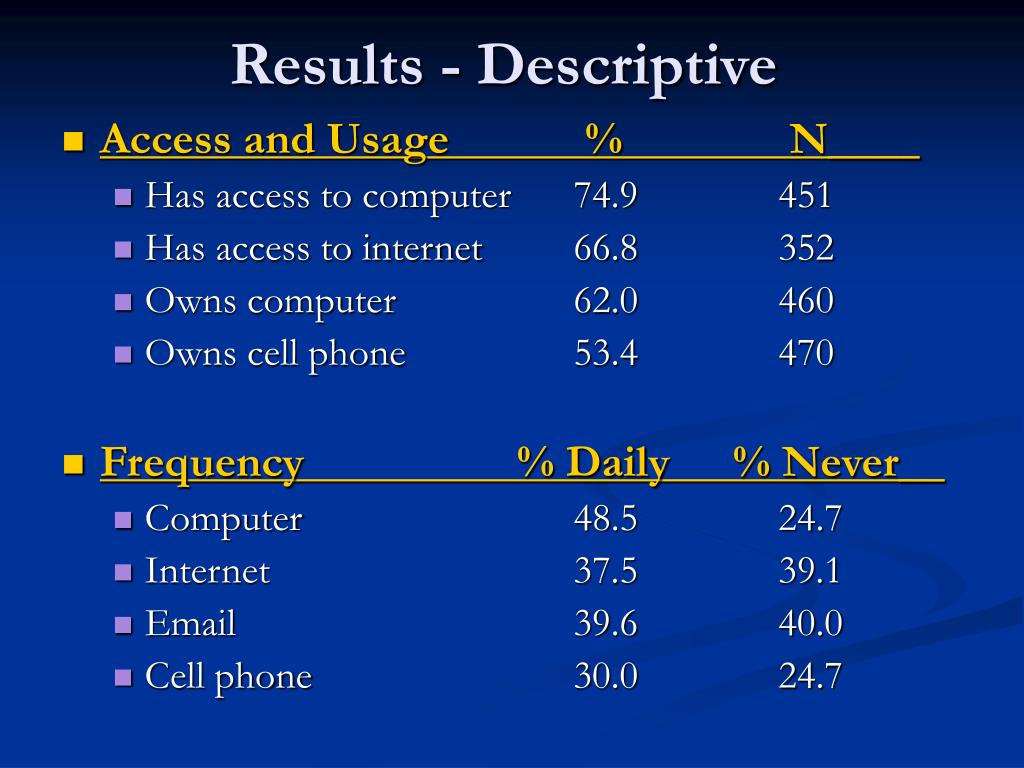 Results - Descriptive

| Access and Usage | % | N |
|---|---|---|
| Has access to computer | 74.9 | 451 |
| Has access to internet | 66.8 | 352 |
| Owns computer | 62.0 | 460 |
| Owns cell phone | 53.4 | 470 |

| Frequency | % Daily | % Never |
|---|---|---|
| Computer | 48.5 | 24.7 |
| Internet | 37.5 | 39.1 |
| Email | 39.6 | 40.0 |
| Cell phone | 30.0 | 24.7 |